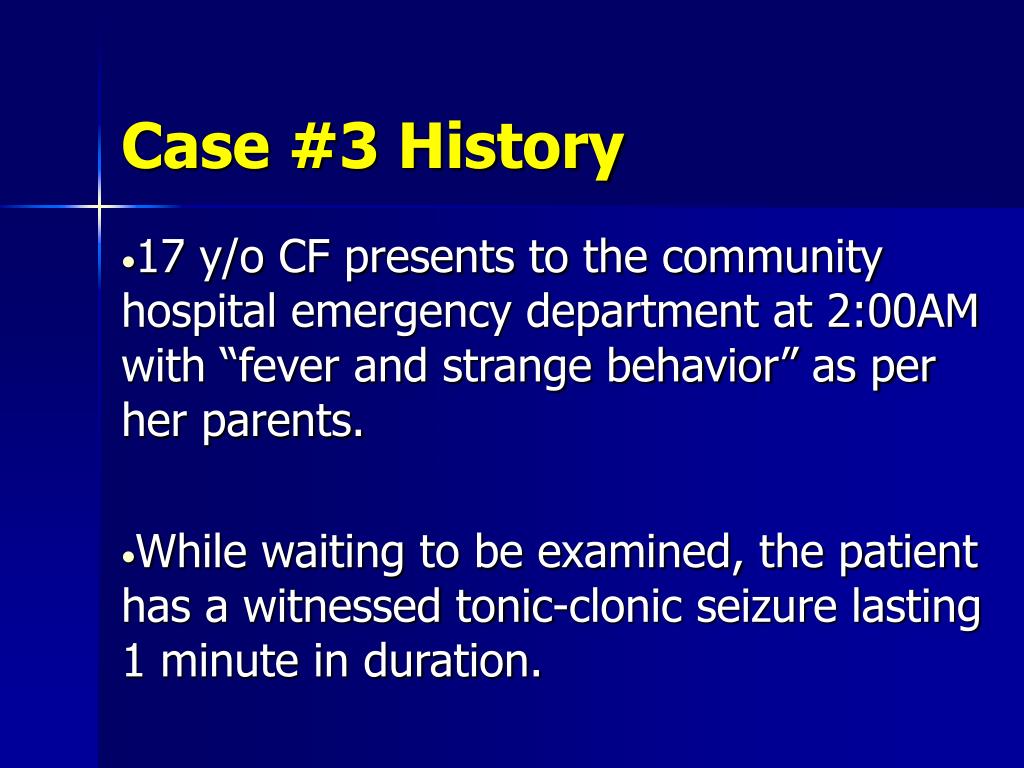 Case #3 History

•17 y/o CF presents to the community hospital emergency department at 2:00AM with “fever and strange behavior” as per her parents.

•While waiting to be examined, the patient has a witnessed tonic-clonic seizure lasting 1 minute in duration.